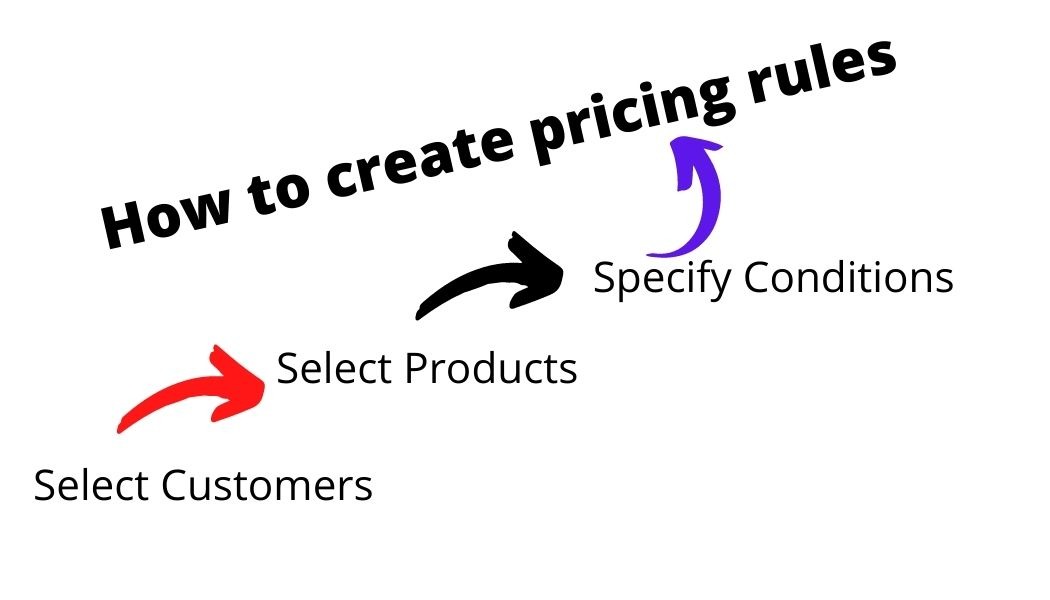 How to create pricing rules

Specify Conditions

Select Products

Select Customers